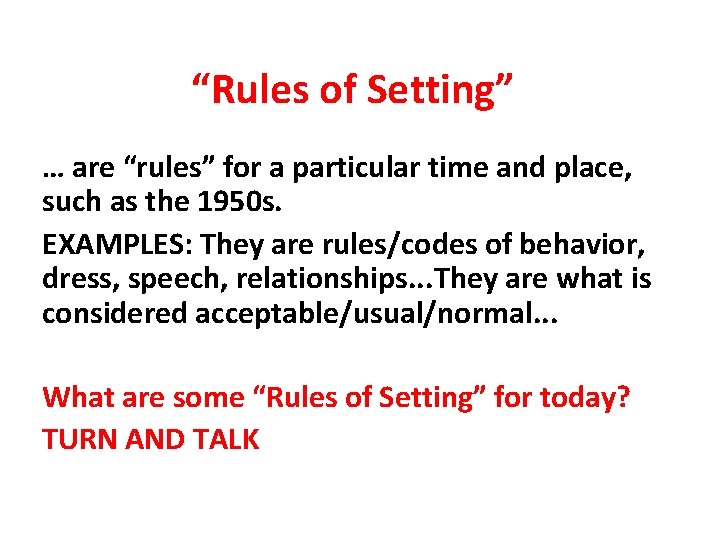 “Rules of Setting”

… are “rules” for a particular time and place, such as the 1950s.

EXAMPLES: They are rules/codes of behavior, dress, speech, relationships...They are what is considered acceptable/usual/normal...

What are some “Rules of Setting” for today?

TURN AND TALK